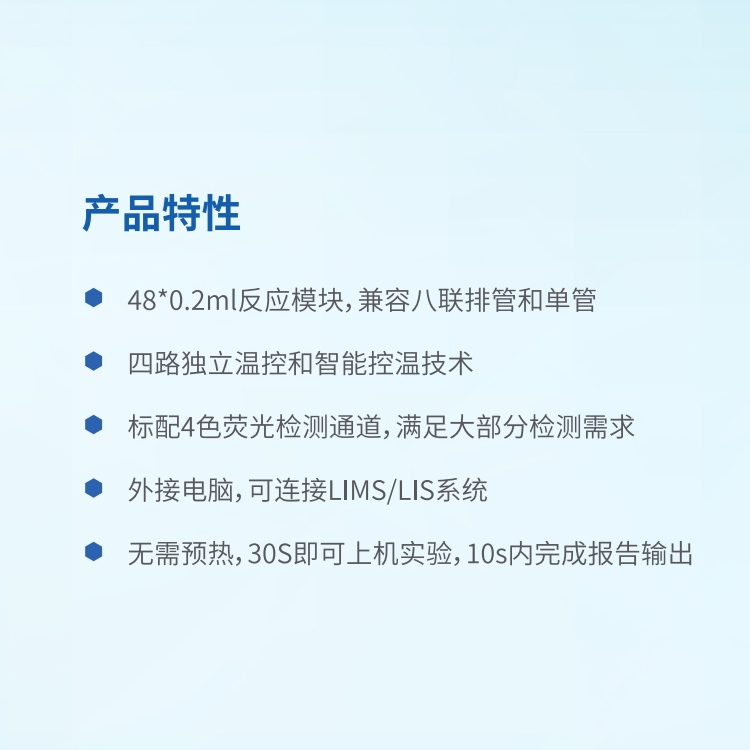 产品特性

48*0.2ml反应模块，兼容八联排管和单管

四路独立温控和智能控温技术

标配4色荧光检测通道，满足大部分检测需求

外接电脑，可连接LIMS/LIS系统

无需预热，30S即可上机实验，10s内完成报告输出